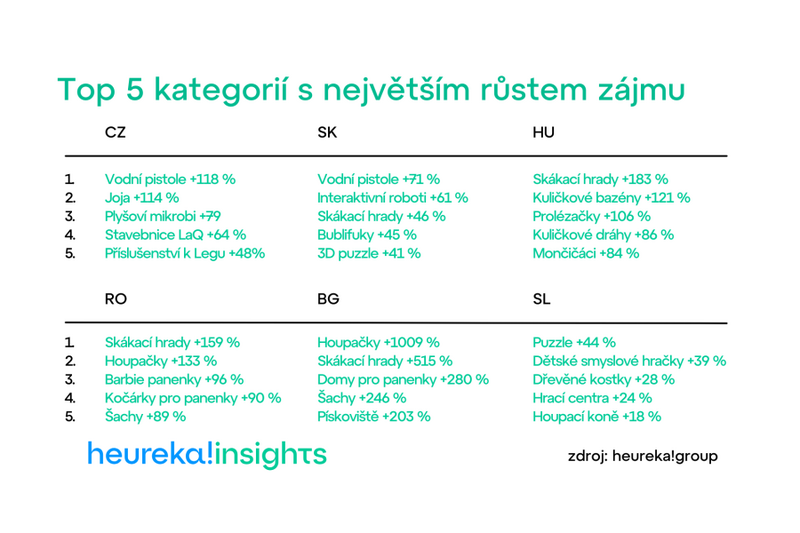 Top 5 kategorií s největším růstem zájmu

| | CZ | SK | HU |
|---|---|---|---|
| 1. | Vodní pistole +118 % | Vodní pistole +71 % | Skákací hrady +183 % |
| 2. | Joja +114 % | Interaktivní roboti +61 % | Kuličkové bazény +121 % |
| 3. | Plyšoví mikrobi +79 | Skákací hrady +46 % | Prolézačky +106 % |
| 4. | Stavebnice LaQ +64 % | Bublifuky +45 % | Kuličkové dráhy +86 % |
| 5. | Příslušenství k Legu +48% | 3D puzzle +41 % | Mončičáci +84 % |

| | RO | BG | SL |
|---|---|---|---|
| 1. | Skákací hrady +159 % | Houpačky +1009 % | Puzzle +44 % |
| 2. | Houpačky +133 % | Skákací hrady +515 % | Dětské smyslové hračky +39 % |
| 3. | Barbie panenky +96 % | Domy pro panenky +280 % | Dřevěné kostky +28 % |
| 4. | Kočárky pro panenky +90 % | Šachy +246 % | Hrací centra +24 % |
| 5. | Šachy +89 % | Pískoviště +203 % | Houpací koně +18 % |

heureka!insights

zdroj: heureka!group